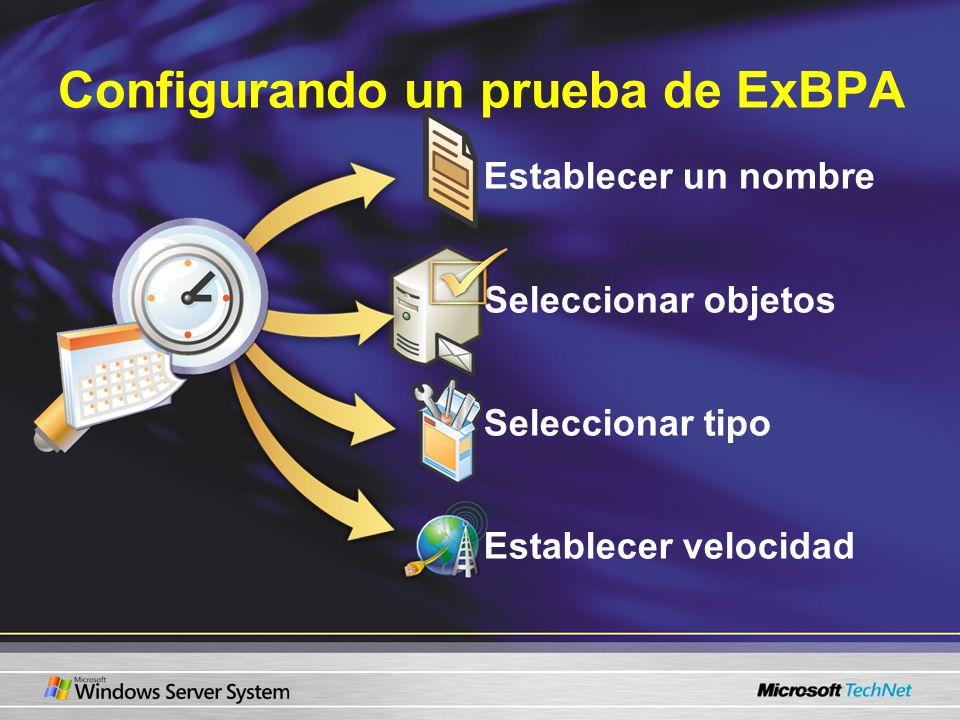 Configurando un prueba de ExBPA

Establecer un nombre

Seleccionar objetos

Seleccionar tipo

Establecer velocidad

Microsoft Windows Server System

Microsoft TechNet